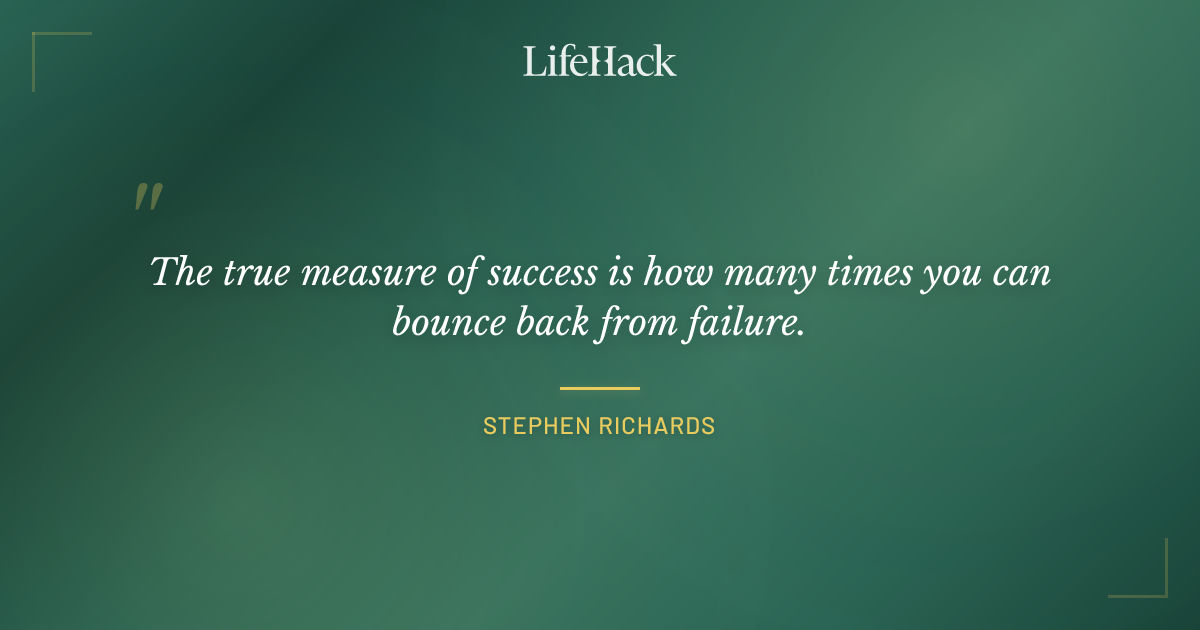 LifeHack

"

The true measure of success is how many times you can bounce back from failure.

STEPHEN RICHARDS